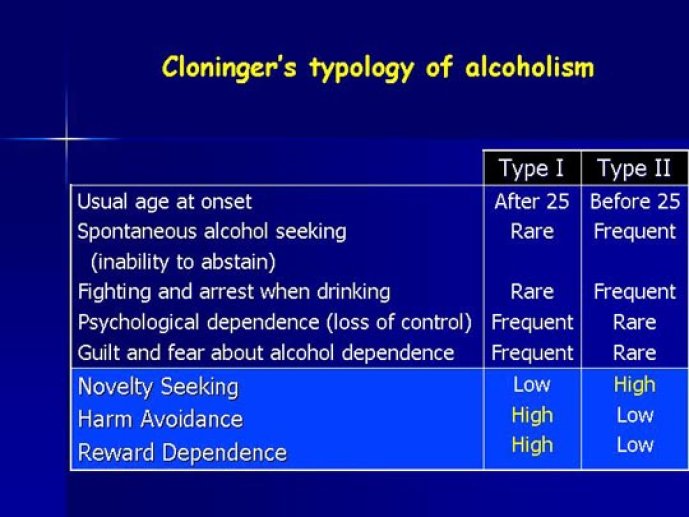 Cloninger's typology of alcoholism

| | Type I | Type II |
|---|---|---|
| Usual age at onset | After 25 | Before 25 |
| Spontaneous alcohol seeking (inability to abstain) | Rare | Frequent |
| Fighting and arrest when drinking | Rare | Frequent |
| Psychological dependence (loss of control) | Frequent | Rare |
| Guilt and fear about alcohol dependence | Frequent | Rare |
| Novelty Seeking | Low | High |
| Harm Avoidance | High | Low |
| Reward Dependence | High | Low |